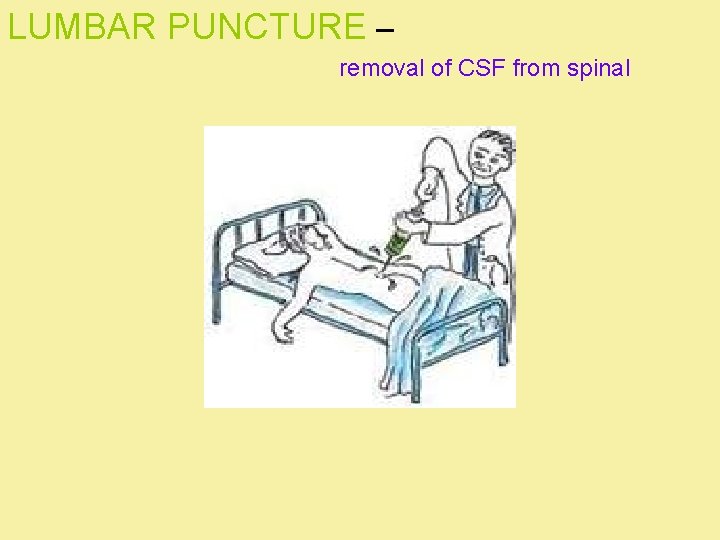 LUMBAR PUNCTURE –

removal of CSF from spinal